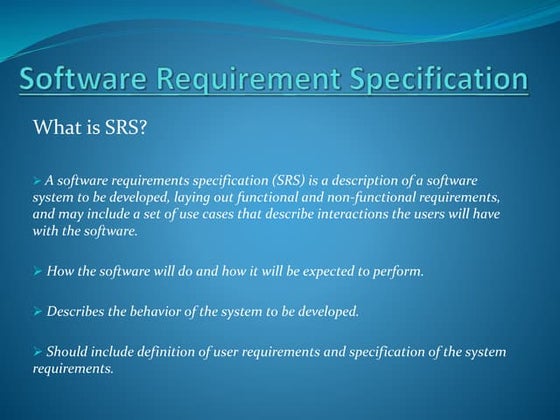 Software Requirement Specification

What is SRS?

➢ A software requirements specification (SRS) is a description of a software system to be developed, laying out functional and non-functional requirements, and may include a set of use cases that describe interactions the users will have with the software.

➢ How the software will do and how it will be expected to perform.

➢ Describes the behavior of the system to be developed.

➢ Should include definition of user requirements and specification of the system requirements.